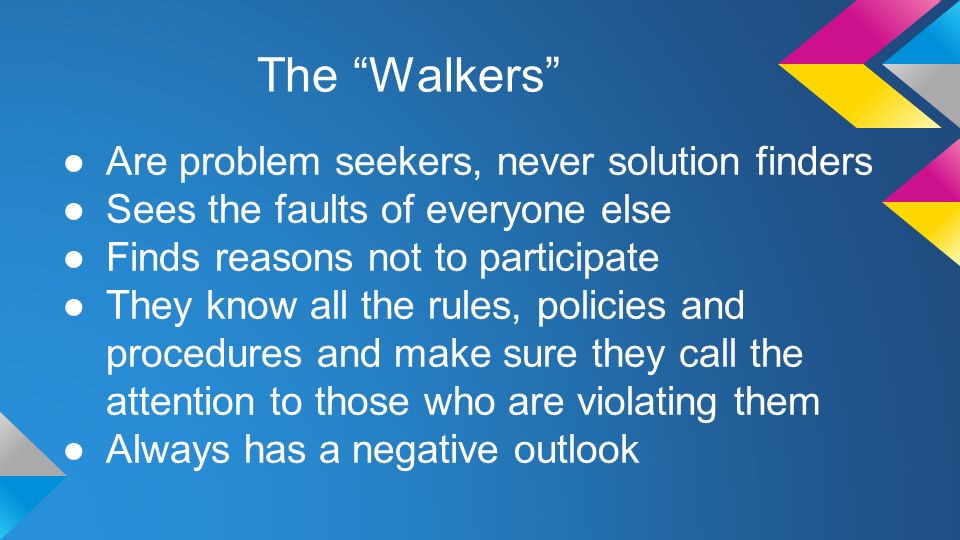 The “Walkers”

● Are problem seekers, never solution finders
● Sees the faults of everyone else
● Finds reasons not to participate
● They know all the rules, policies and procedures and make sure they call the attention to those who are violating them
● Always has a negative outlook